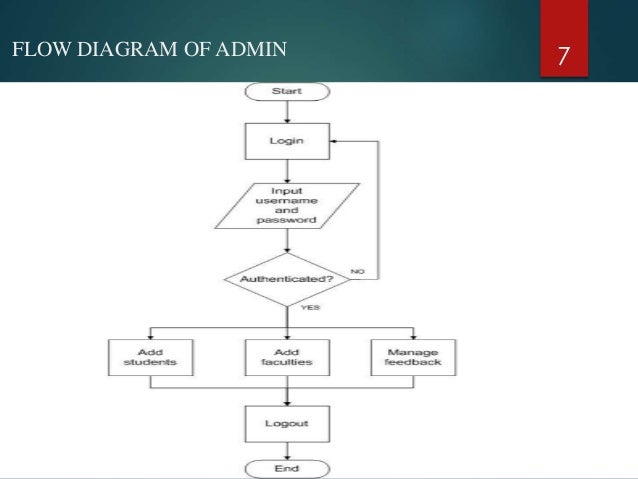 FLOW DIAGRAM OF ADMIN

7

Start

Login

Input username and password

Authenticated?

NO

YES

Add students

Add faculties

Manage feedback

Logout

End